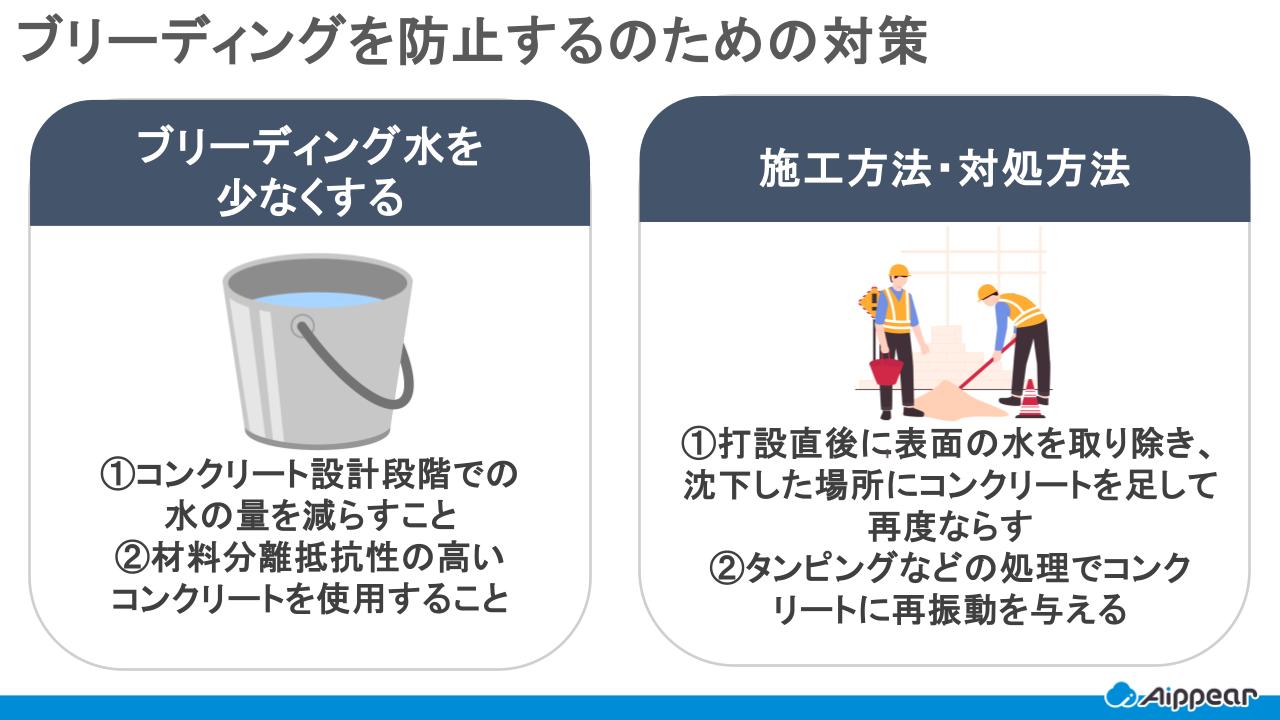 ブリーディングを防止するのための対策

ブリーディング水を少なくする

①コンクリート設計段階での水の量を減らすこと
②材料分離抵抗性の高いコンクリートを使用すること

施工方法・対処方法

①打設直後に表面の水を取り除き、沈下した場所にコンクリートを足して再度ならす
②タンピングなどの処理でコンクリートに再振動を与える

Aippear